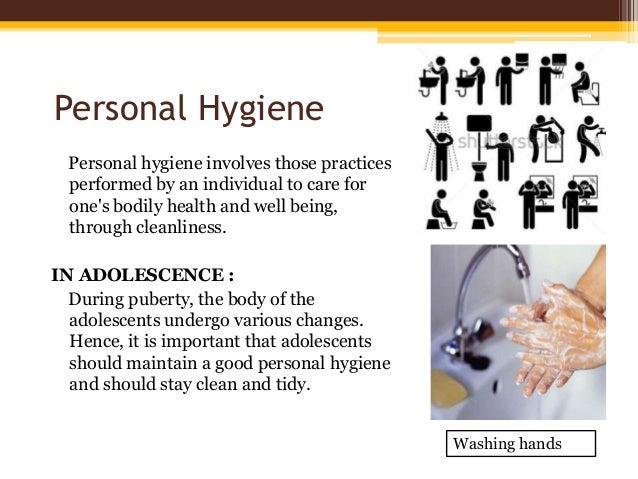 Personal Hygiene

Personal hygiene involves those practices performed by an individual to care for one's bodily health and well being, through cleanliness.

IN ADOLESCENCE :

During puberty, the body of the adolescents undergo various changes. Hence, it is important that adolescents should maintain a good personal hygiene and should stay clean and tidy.

shutterstock

Washing hands